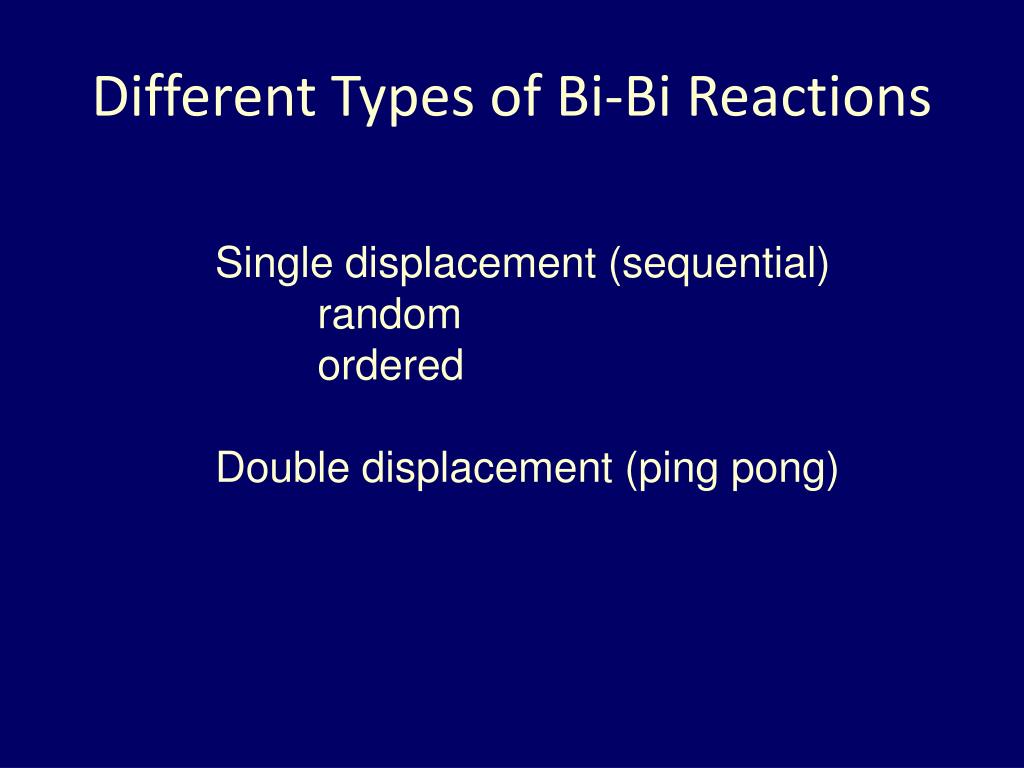 Different Types of Bi-Bi Reactions

Single displacement (sequential)
random
ordered

Double displacement (ping pong)